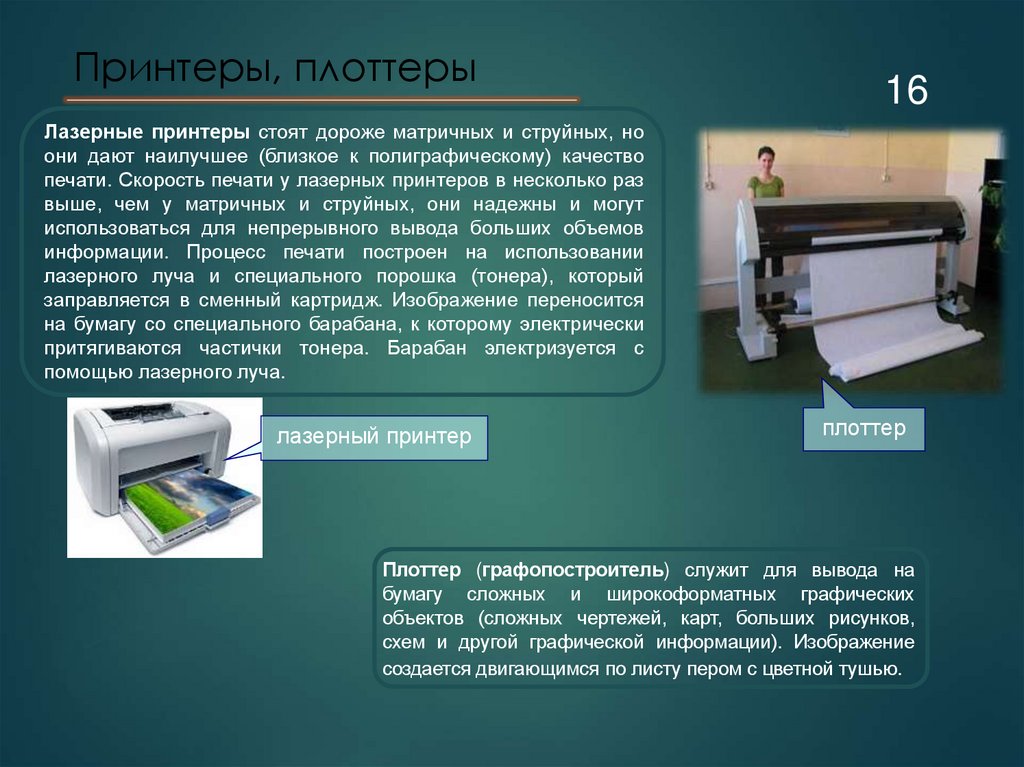 Принтеры, плоттеры

16

Лазерные принтеры стоят дороже матричных и струйных, но они дают наилучшее (близкое к полиграфическому) качество печати. Скорость печати у лазерных принтеров в несколько раз выше, чем у матричных и струйных, они надежны и могут использоваться для непрерывного вывода больших объемов информации. Процесс печати построен на использовании лазерного луча и специального порошка (тонера), который заправляется в сменный картридж. Изображение переносится на бумагу со специального барабана, к которому электрически притягиваются частички тонера. Барабан электризуется с помощью лазерного луча.

лазерный принтер

плоттер

Плоттер (графопостроитель) служит для вывода на бумагу сложных и широкоформатных графических объектов (сложных чертежей, карт, больших рисунков, схем и другой графической информации). Изображение создается двигающимся по листу пером с цветной тушью.